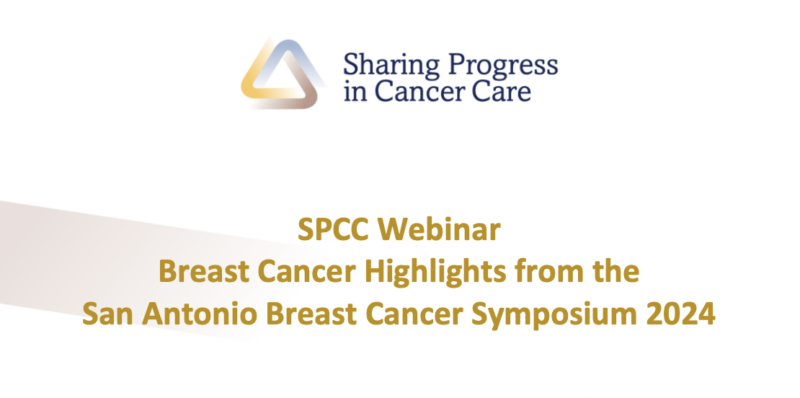 Sharing Progress
in Cancer Care

SPCC Webinar
Breast Cancer Highlights from the
San Antonio Breast Cancer Symposium 2024